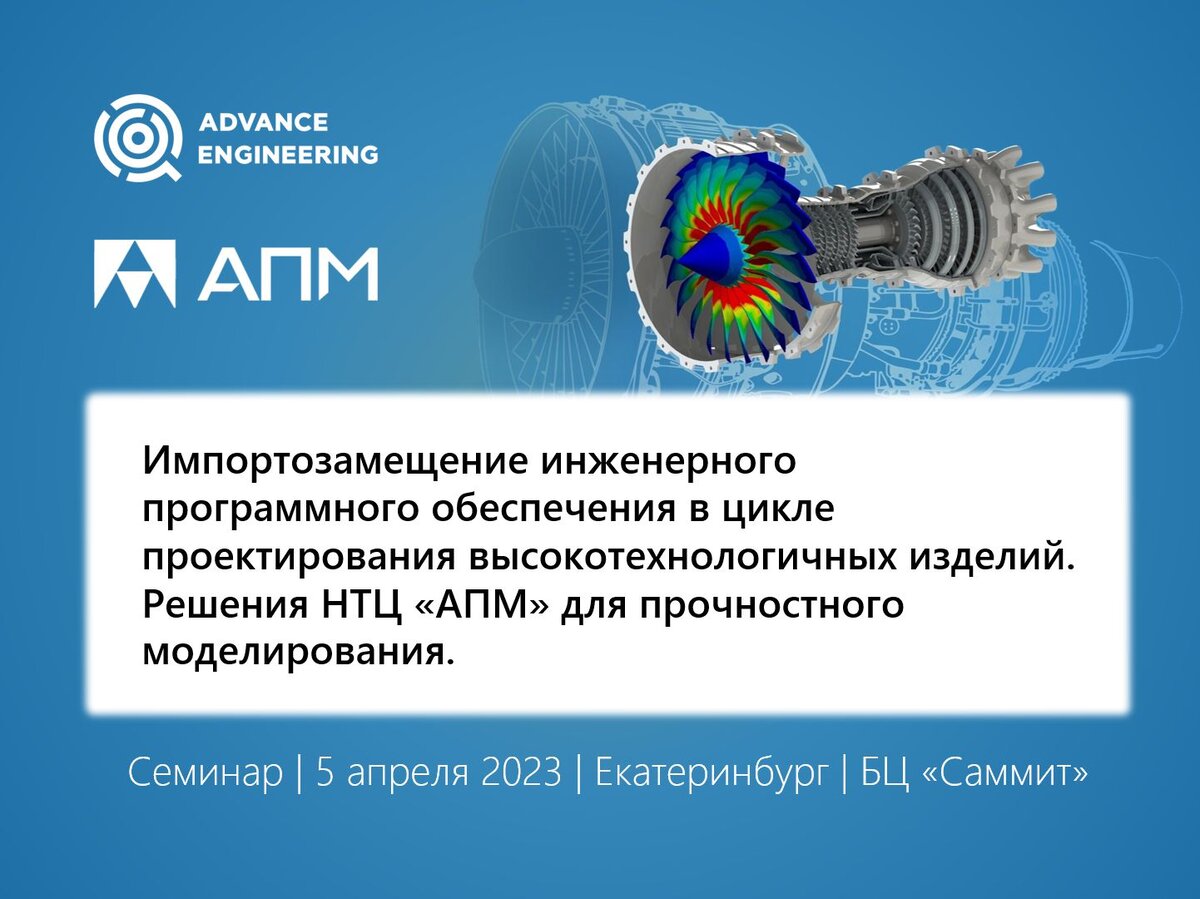 ADVANCE ENGINEERING

АПМ

Импортозамещение инженерного программного обеспечения в цикле проектирования высокотехнологичных изделий. Решения НТЦ «АПМ» для прочностного моделирования.

Семинар | 5 апреля 2023 | Екатеринбург | БЦ «Саммит»